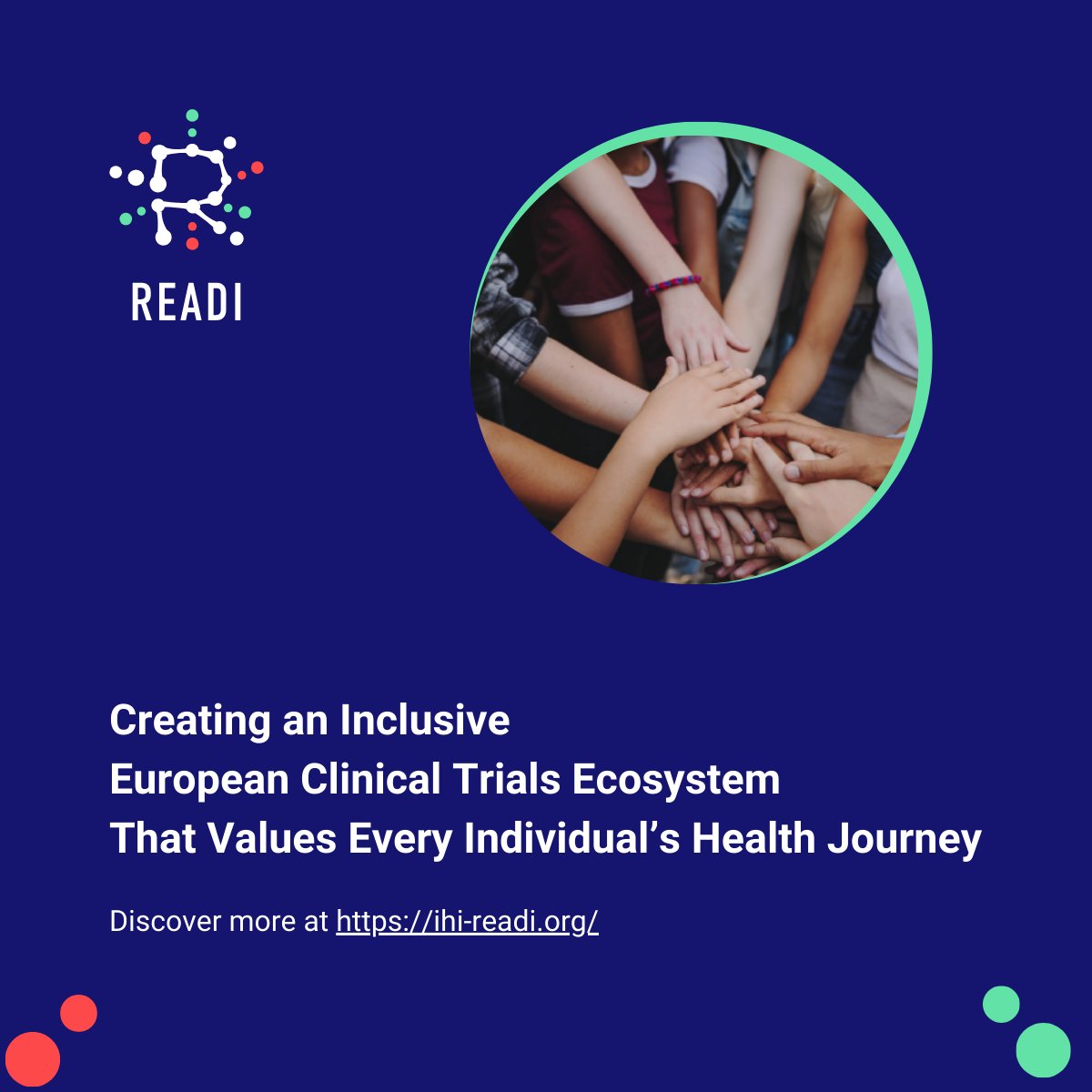 READI

Creating an Inclusive
European Clinical Trials Ecosystem
That Values Every Individual’s Health Journey

Discover more at https://ihi-readi.org/